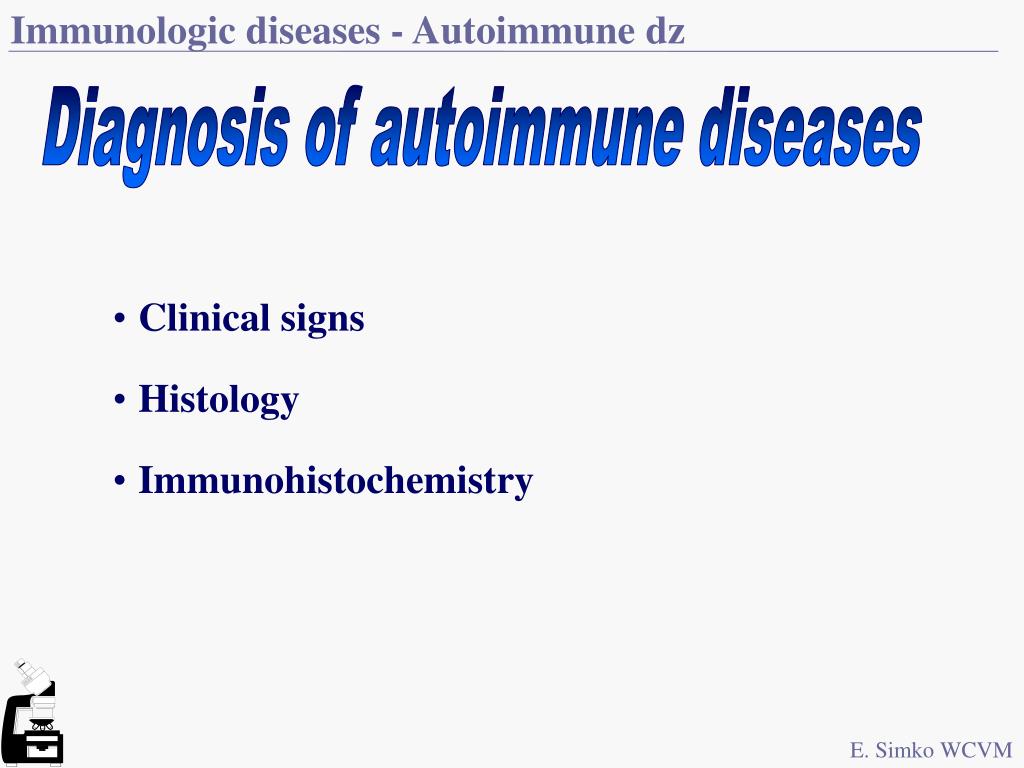 Immunologic diseases - Autoimmune dz

Diagnosis of autoimmune diseases

• Clinical signs

• Histology

• Immunohistochemistry

E. Simko WCVM